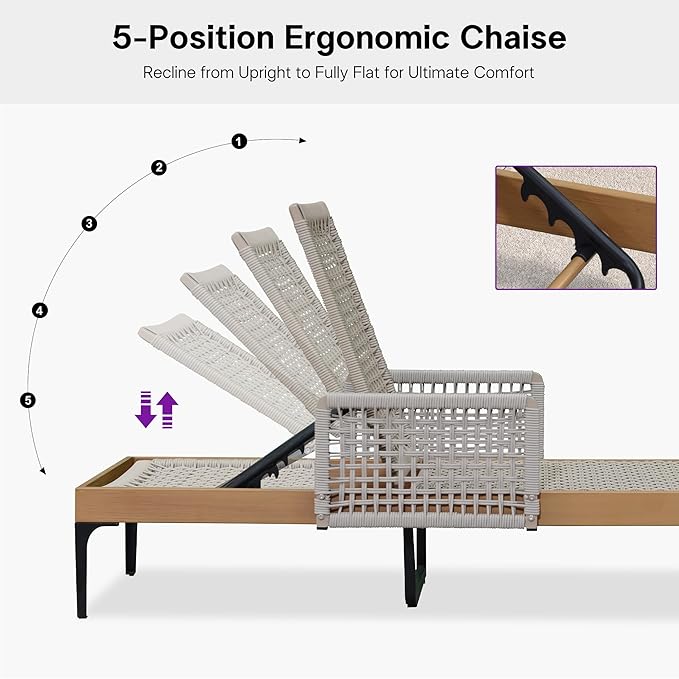 5-Position Ergonomic Chaise
Recline from Upright to Fully Flat for Ultimate Comfort

1
2
3
4
5